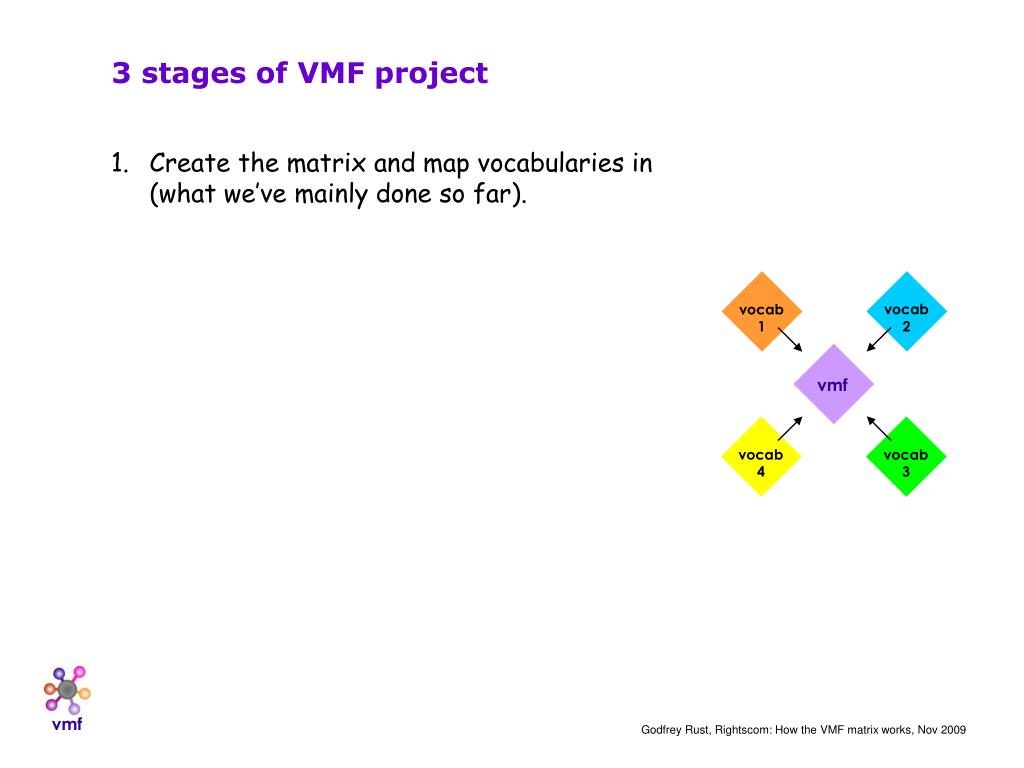 3 stages of VMF project

1. Create the matrix and map vocabularies in (what we've mainly done so far).

vocab 1

vocab 2

vmf

vocab 4

vocab 3

vmf

Godfrey Rust, Rightscom: How the VMF matrix works, Nov 2009